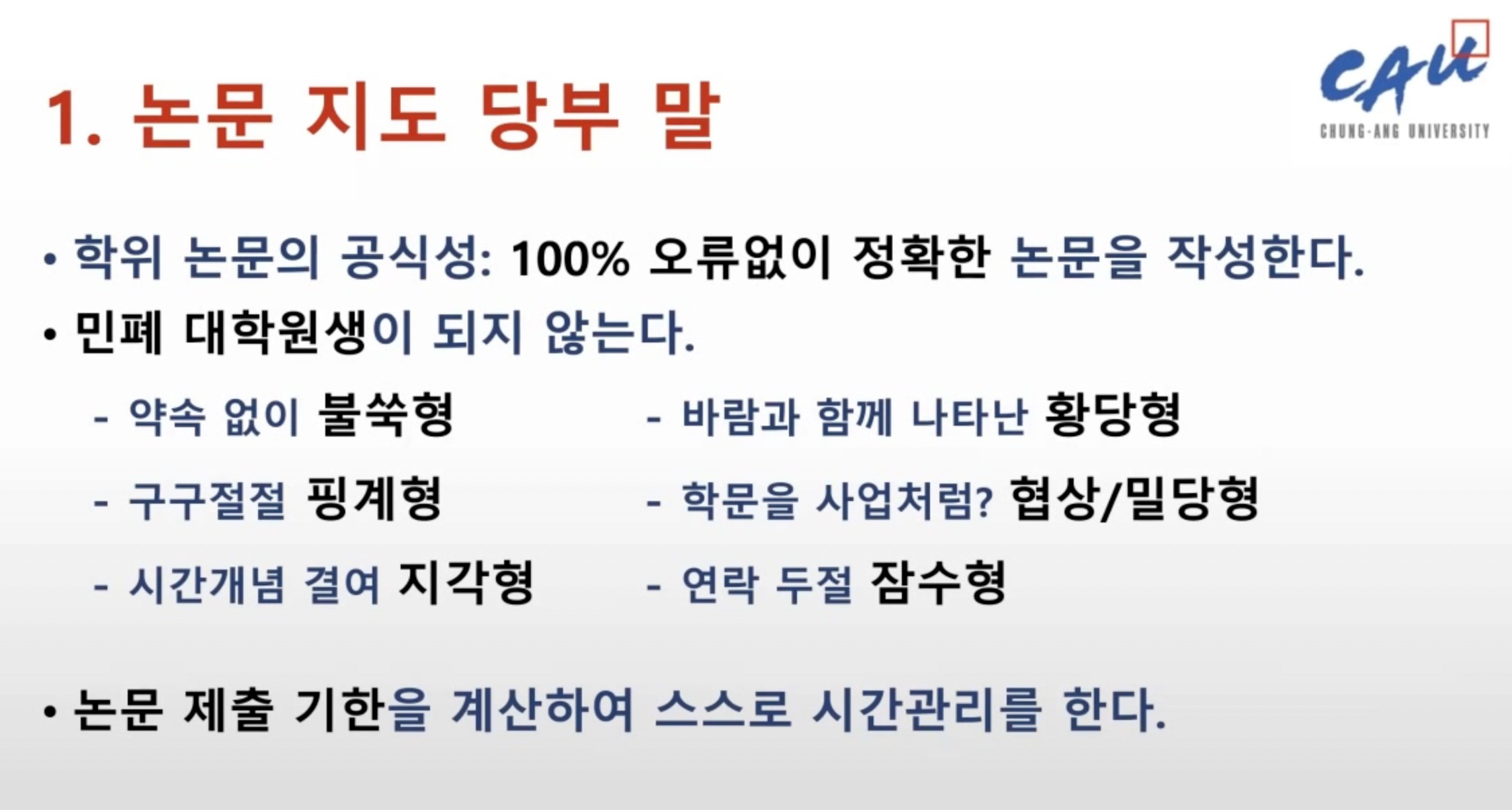 CAU
CHUNG-ANG UNIVERSITY

1. 논문 지도 당부 말

• 학위 논문의 공식성: 100% 오류없이 정확한 논문을 작성한다.

• 민폐 대학원생이 되지 않는다.

- 약속 없이 불쑥형
- 구구절절 핑계형
- 시간개념 결여 지각형

- 바람과 함께 나타난 황당형
- 학문을 사업처럼? 협상/밀당형
- 연락 두절 잠수형

• 논문 제출 기한을 계산하여 스스로 시간관리를 한다.